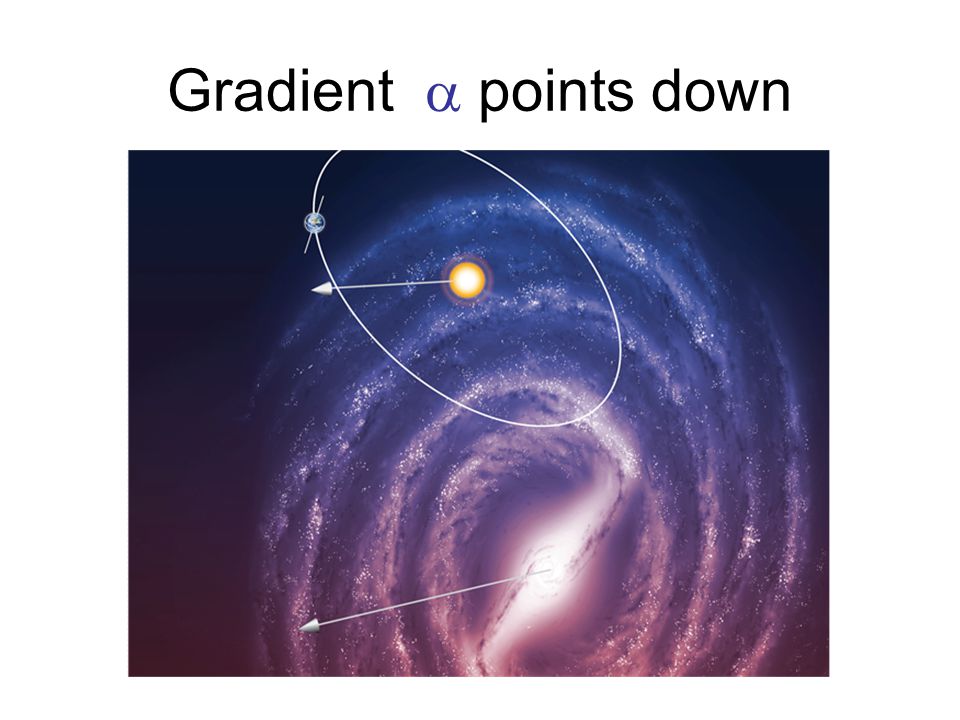 Gradient $\alpha$ points down